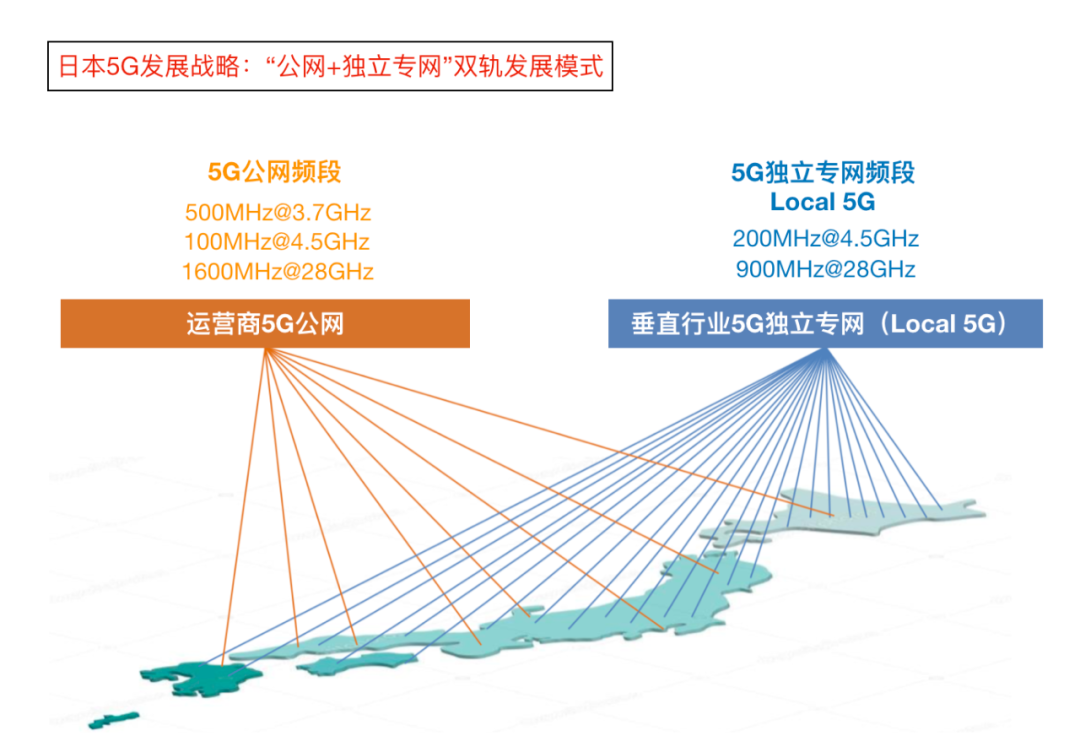 日本5G发展战略：“公网+独立专网”双轨发展模式

5G公网频段
500MHz@3.7GHz
100MHz@4.5GHz
1600MHz@28GHz

运营商5G公网

5G独立专网频段
Local 5G
200MHz@4.5GHz
900MHz@28GHz

垂直行业5G独立专网（Local 5G）